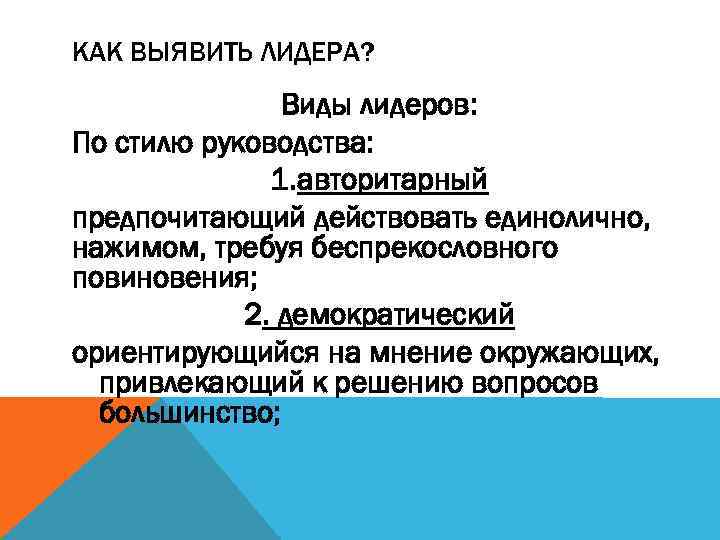 КАК ВЫЯВИТЬ ЛИДЕРА?

Виды лидеров:

По стилю руководства:

1.авторитарный

предпочитающий действовать единолично, нажимом, требуя беспрекословного повиновения;

2. демократический

ориентирующийся на мнение окружающих, привлекающий к решению вопросов большинство;